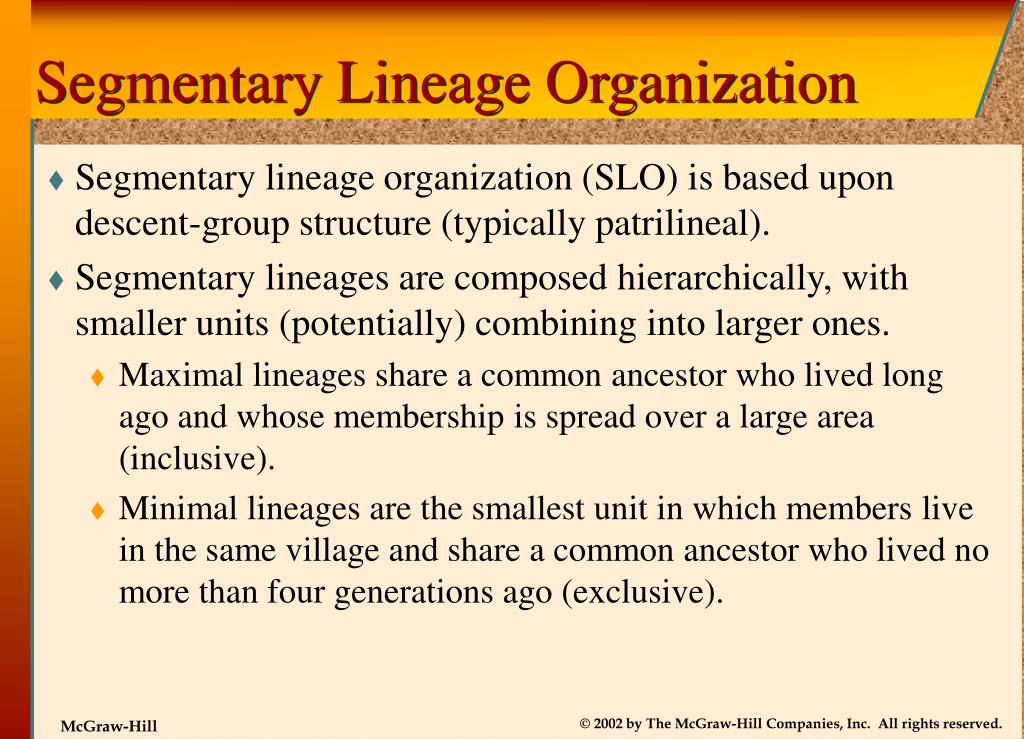 Segmentary Lineage Organization

♦ Segmentary lineage organization (SLO) is based upon descent-group structure (typically patrilineal).

♦ Segmentary lineages are composed hierarchically, with smaller units (potentially) combining into larger ones.

♦ Maximal lineages share a common ancestor who lived long ago and whose membership is spread over a large area (inclusive).

♦ Minimal lineages are the smallest unit in which members live in the same village and share a common ancestor who lived no more than four generations ago (exclusive).

McGraw-Hill

© 2002 by The McGraw-Hill Companies, Inc. All rights reserved.